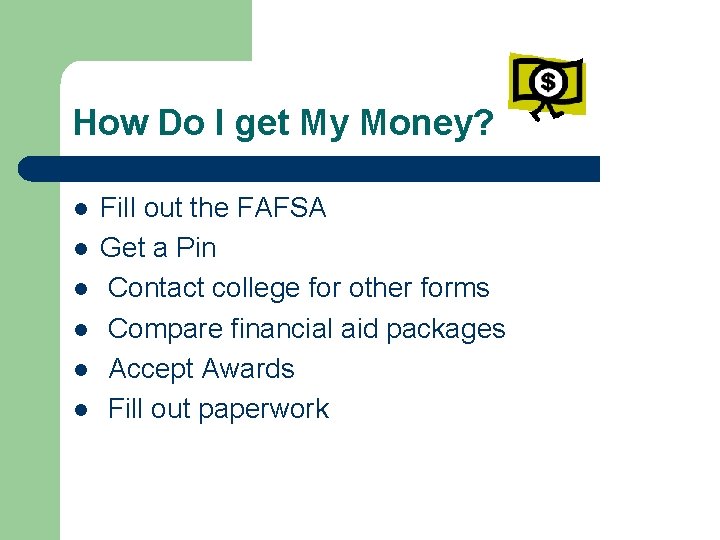 How Do I get My Money?

$

- Fill out the FAFSA
- Get a Pin
- Contact college for other forms
- Compare financial aid packages
- Accept Awards
- Fill out paperwork